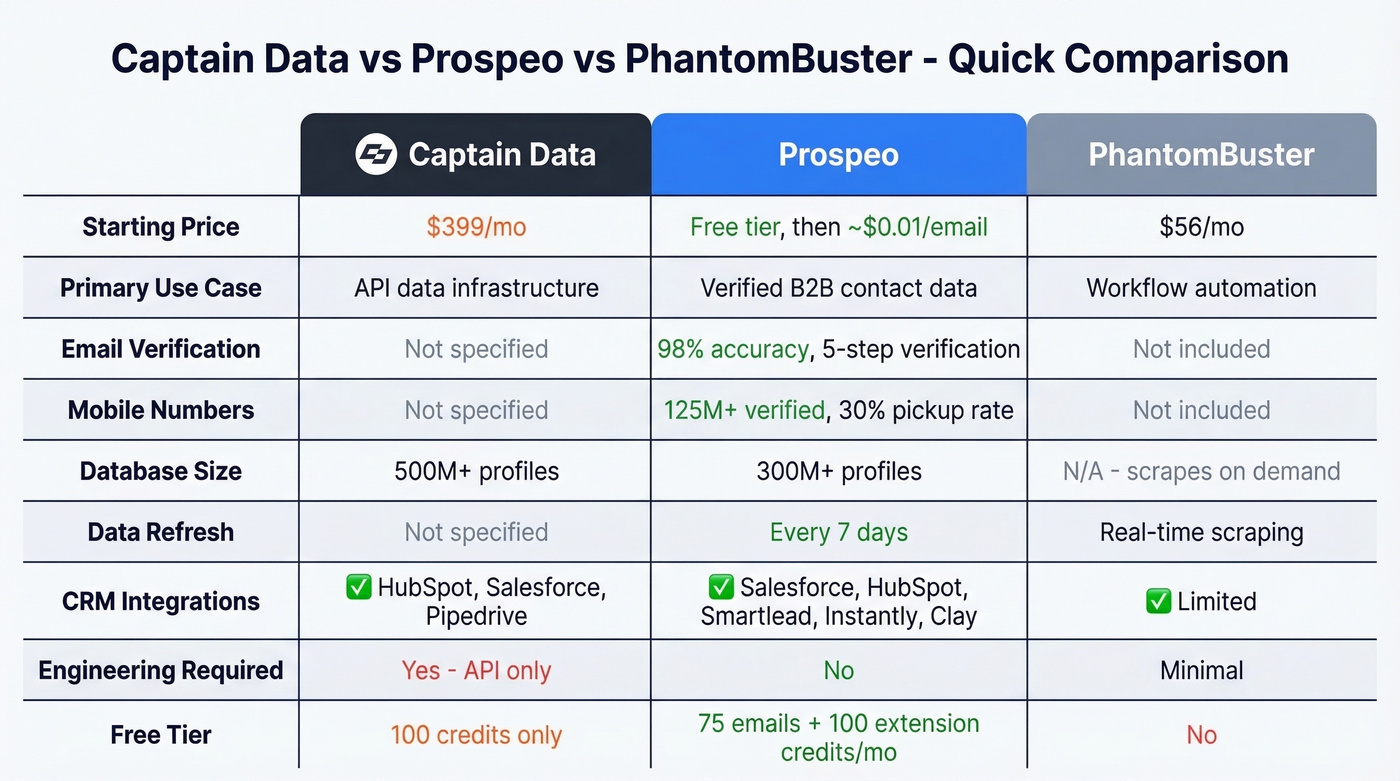 Captain Data vs Prospeo vs PhantomBuster - Quick Comparison

| | Captain Data | Prospeo | PhantomBuster |
|---|---|---|---|
| Starting Price | $399/mo | Free tier, then ~$0.01/email | $56/mo |
| Primary Use Case | API data infrastructure | Verified B2B contact data | Workflow automation |
| Email Verification | Not specified | 98% accuracy, 5-step verification | Not included |
| Mobile Numbers | Not specified | 125M+ verified, 30% pickup rate | Not included |
| Database Size | 500M+ profiles | 300M+ profiles | N/A - scrapes on demand |
| Data Refresh | Not specified | Every 7 days | Real-time scraping |
| CRM Integrations | ✅ HubSpot, Salesforce, Pipedrive | ✅ Salesforce, HubSpot, Smartlead, Instantly, Clay | ✅ Limited |
| Engineering Required | Yes - API only | No | Minimal |
| Free Tier | 100 credits only | 75 emails + 100 extension credits/mo | No |